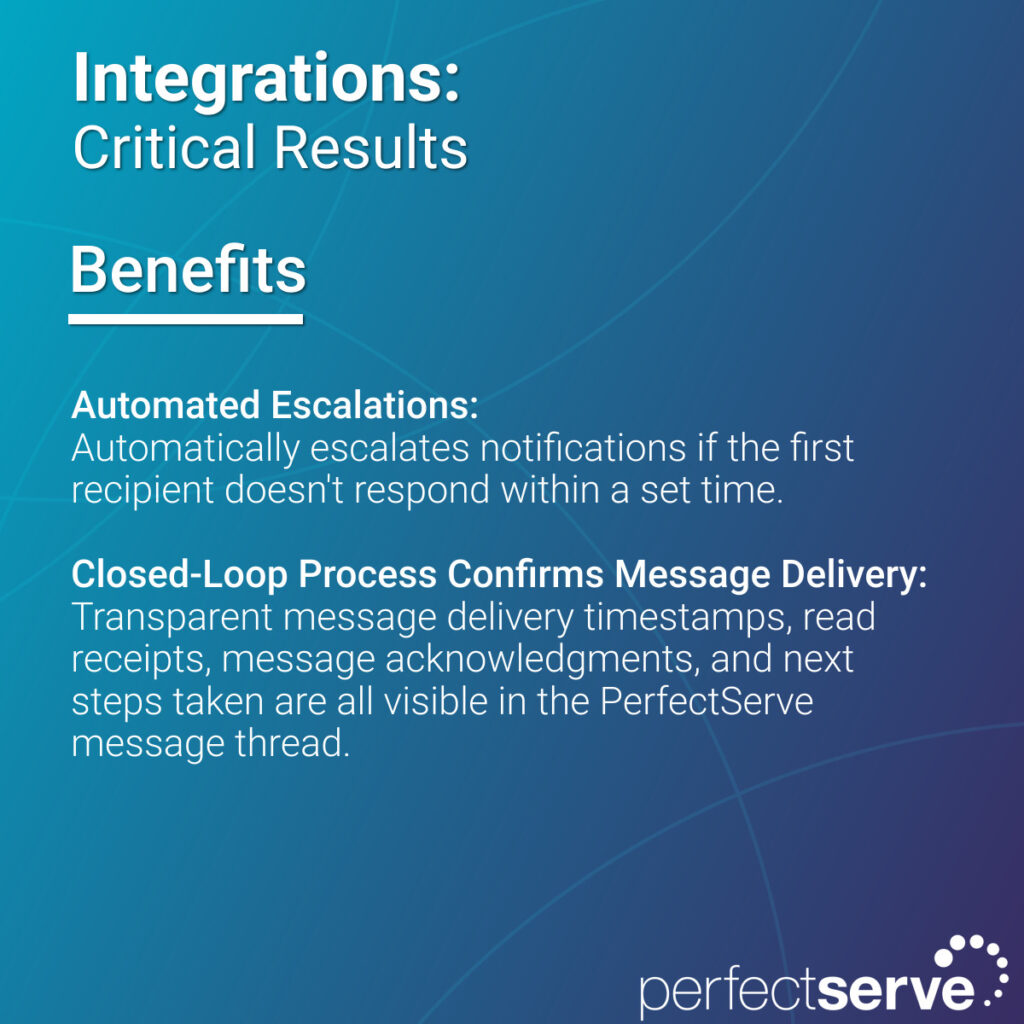 Integrations:
Critical Results

Benefits

Automated Escalations:
Automatically escalates notifications if the first recipient doesn't respond within a set time.

Closed-Loop Process Confirms Message Delivery:
Transparent message delivery timestamps, read receipts, message acknowledgments, and next steps taken are all visible in the PerfectServe message thread.

perfectserve